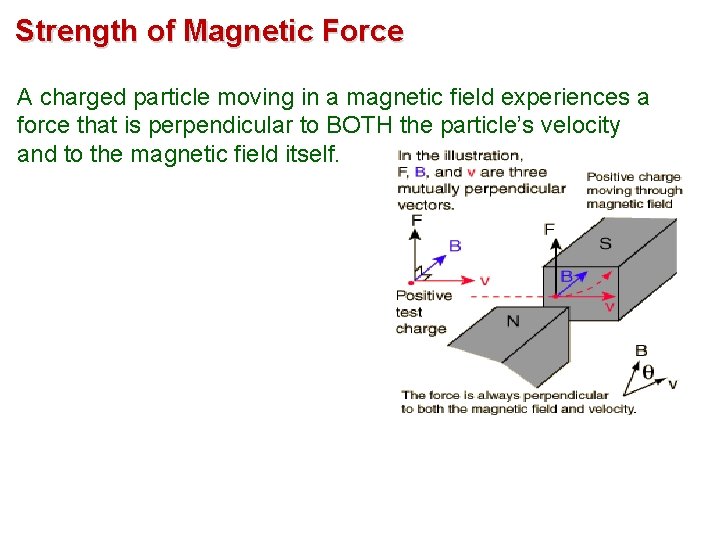 Strength of Magnetic Force

A charged particle moving in a magnetic field experiences a force that is perpendicular to BOTH the particle's velocity and to the magnetic field itself.

In the illustration, F, B, and v are three mutually perpendicular vectors.

Positive charge moving through magnetic field

F

B

v

Positive test charge

F

S

B

v

N

B

$\theta$

v

The force is always perpendicular to both the magnetic field and velocity.